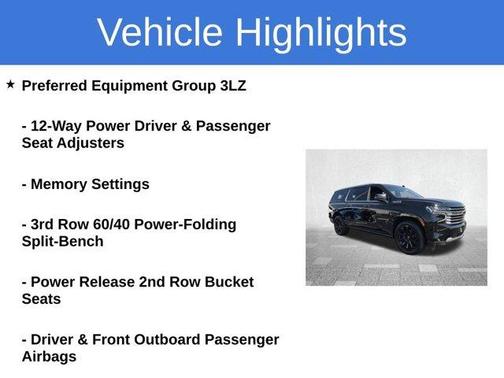 Vehicle Highlights

★ Preferred Equipment Group 3LZ

- 12-Way Power Driver & Passenger Seat Adjusters

- Memory Settings

- 3rd Row 60/40 Power-Folding Split-Bench

- Power Release 2nd Row Bucket Seats

- Driver & Front Outboard Passenger Airbags